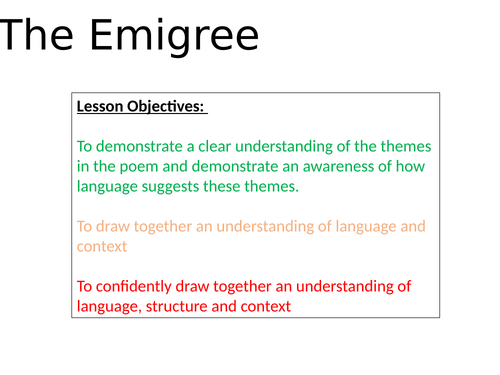 The Emigree

Lesson Objectives:

To demonstrate a clear understanding of the themes in the poem and demonstrate an awareness of how language suggests these themes.

To draw together an understanding of language and context

To confidently draw together an understanding of language, structure and context